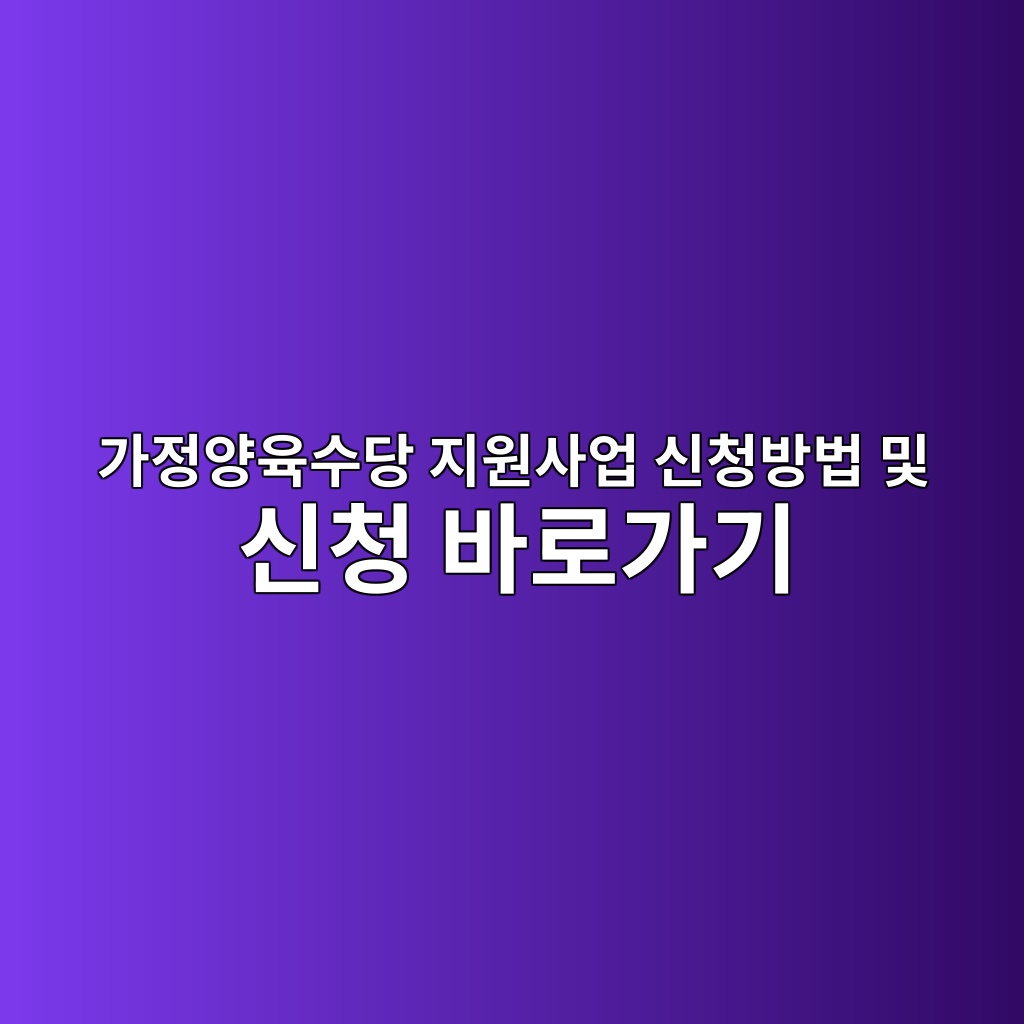 가정양육수당 지원사업 신청방법 및

신청 바로가기